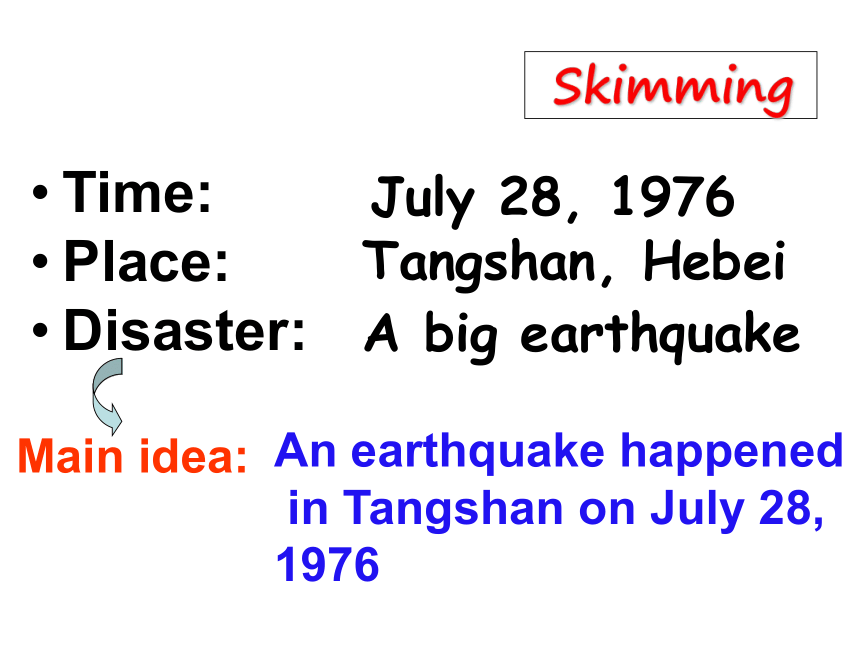 Skimming

• Time: July 28, 1976
• Place: Tangshan, Hebei
• Disaster: A big earthquake

Main idea: An earthquake happened in Tangshan on July 28, 1976